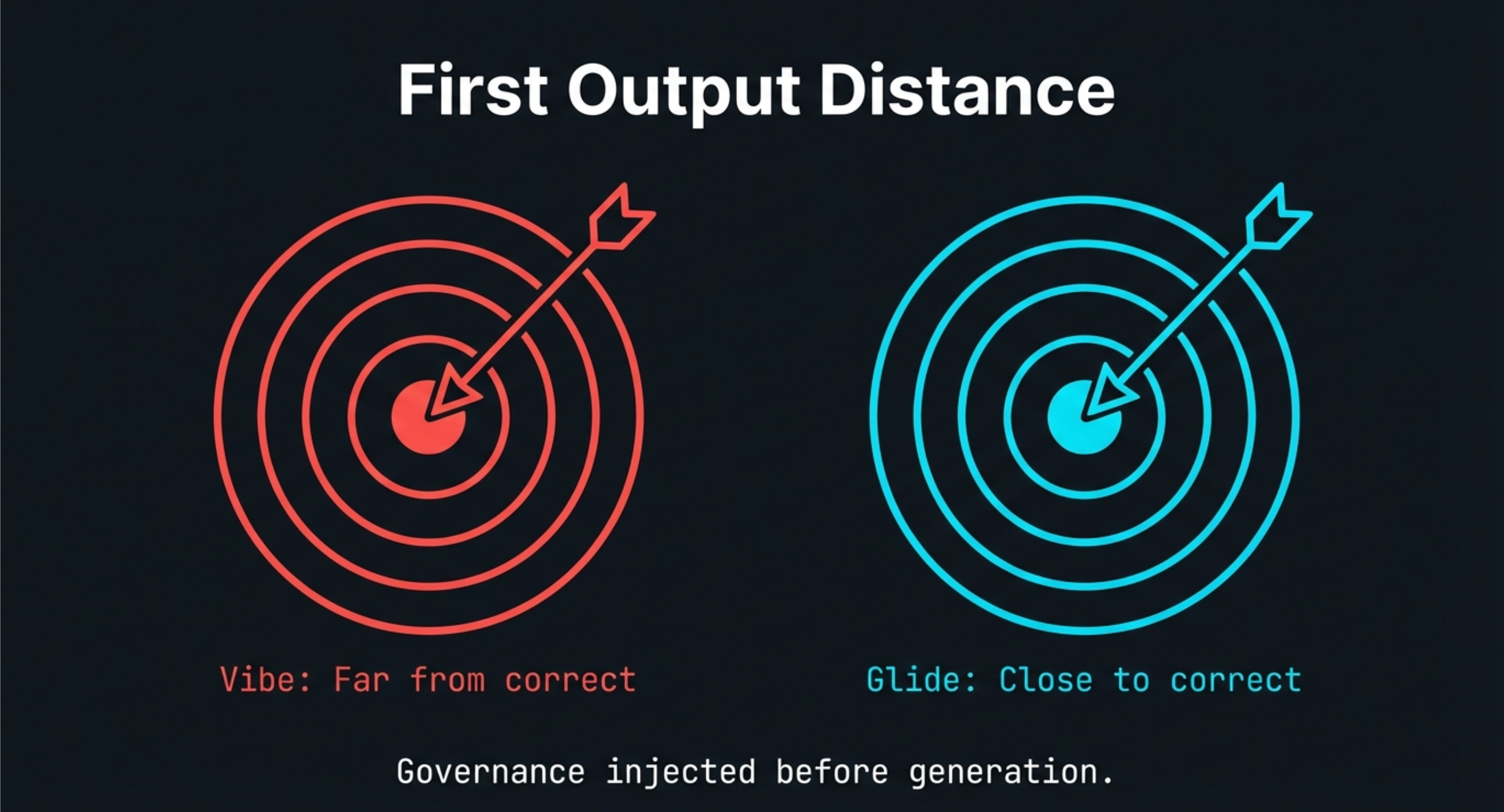 First Output Distance

Vibe: Far from correct

Glide: Close to correct

Governance injected before generation.